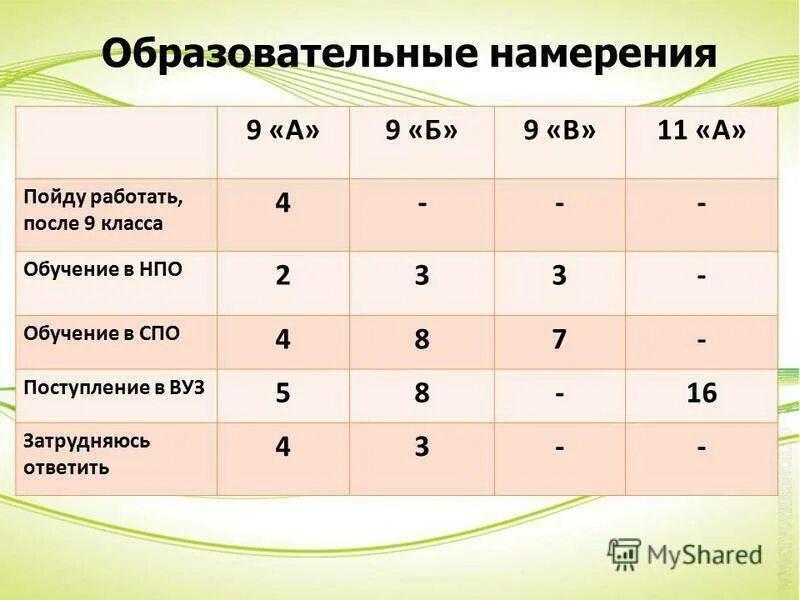 Образовательные намерения

| | 9 «А» | 9 «Б» | 9 «В» | 11 «А» |
|---|---|---|---|---|
| Пойду работать, после 9 класса | 4 | - | - | - |
| Обучение в НПО | 2 | 3 | 3 | - |
| Обучение в СПО | 4 | 8 | 7 | - |
| Поступление в ВУЗ | 5 | 8 | - | 16 |
| Затрудняюсь ответить | 4 | 3 | - | - |

MyShared